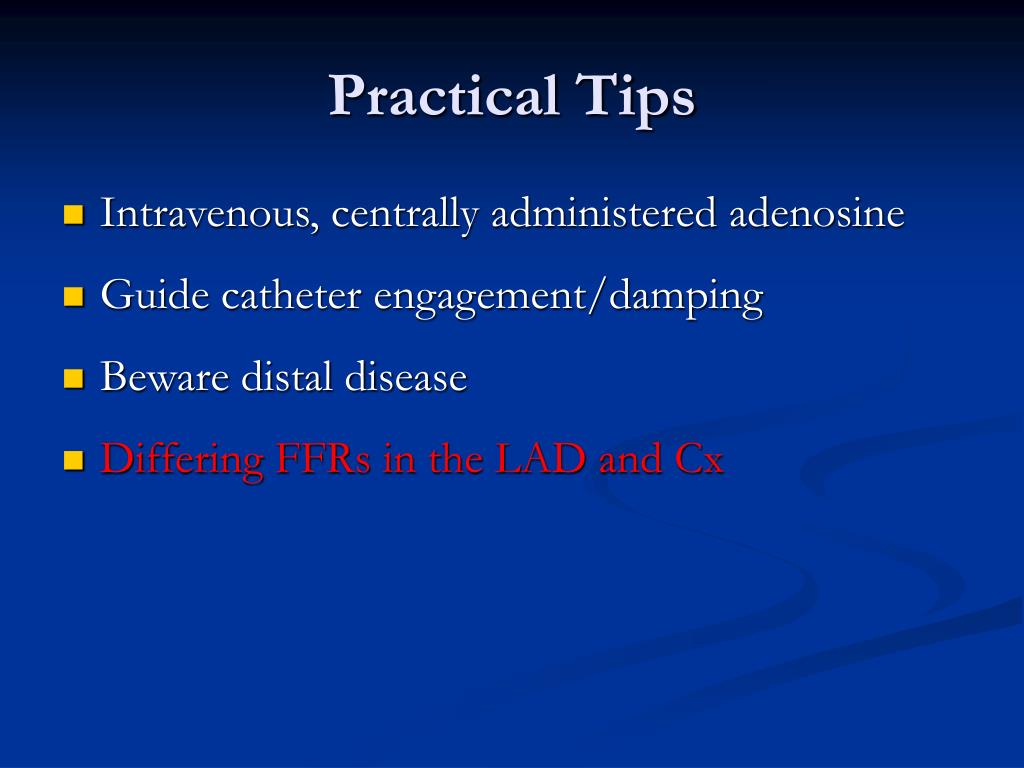 Practical Tips

- Intravenous, centrally administered adenosine
- Guide catheter engagement/damping
- Beware distal disease
- Differing FFRs in the LAD and Cx